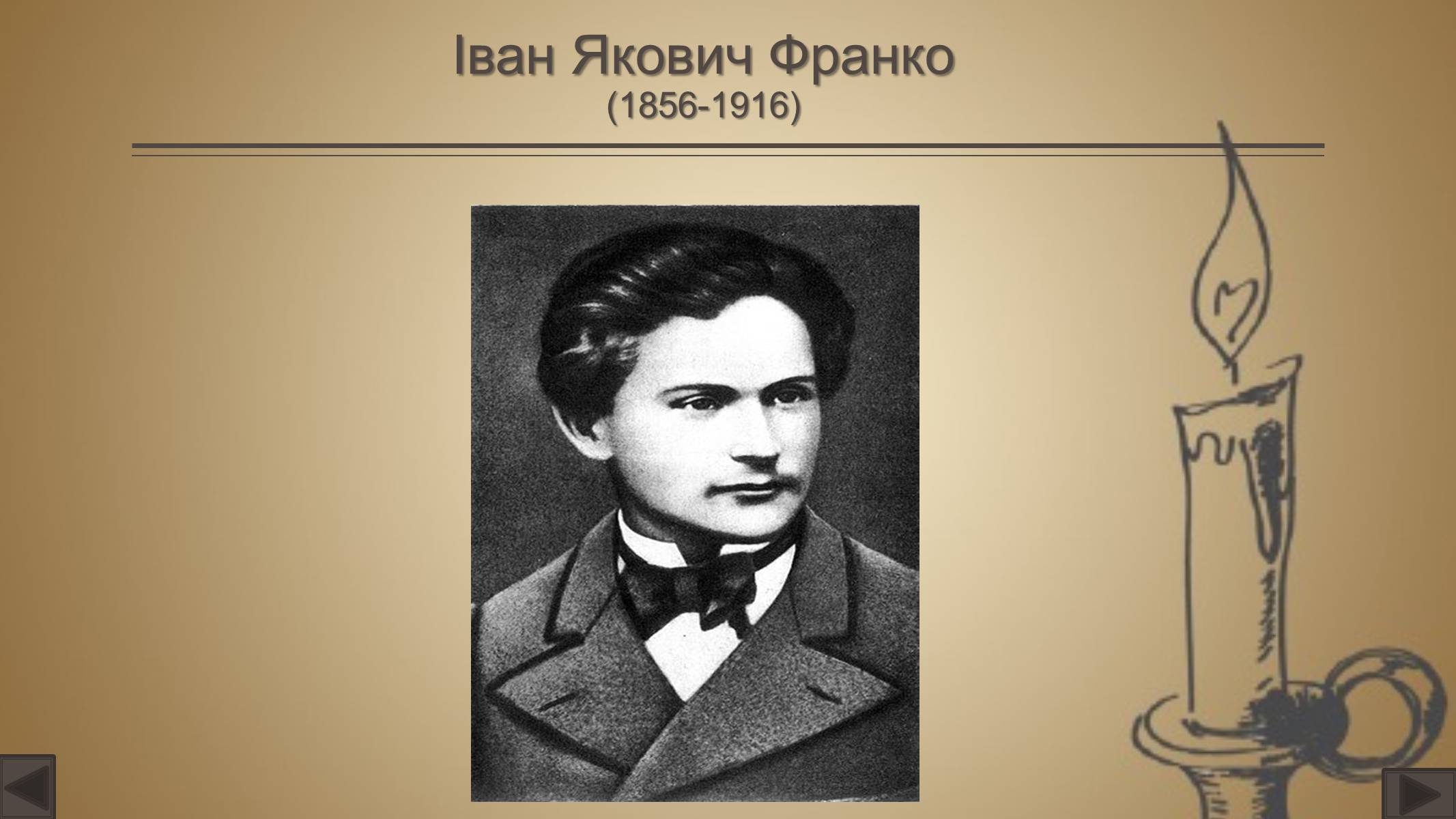 Іван Якович Франко
(1856-1916)